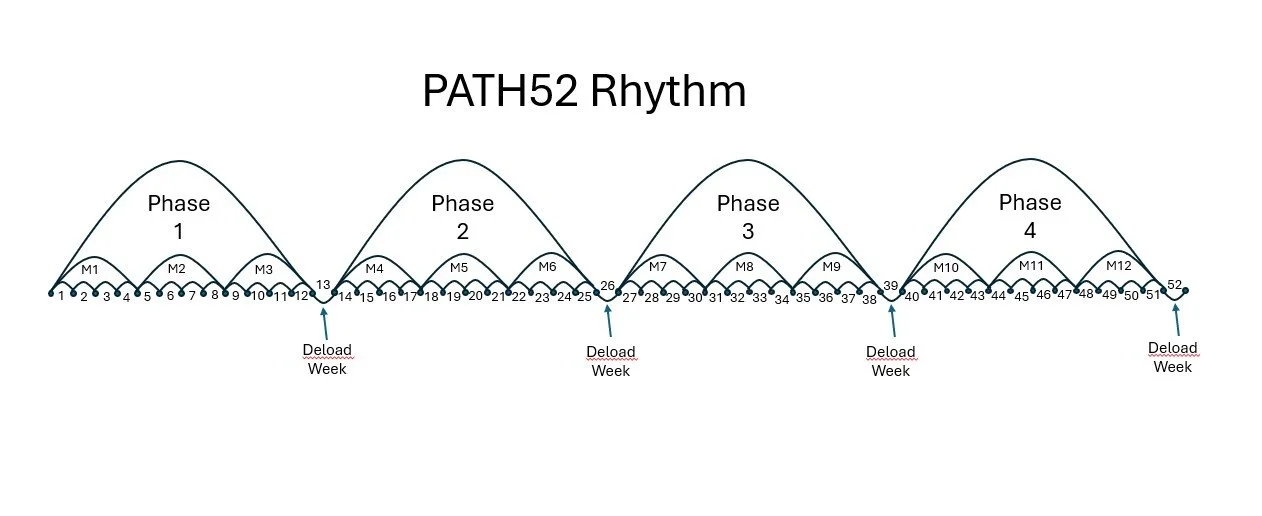 PATH52 Rhythm

Phase 1

Phase 2

Phase 3

Phase 4

M1 M2 M3 M4 M5 M6 M7 M8 M9 M10 M11 M12

1 2 3 4 5 6 7 8 9 10 11 12 13 14 15 16 17 18 19 20 21 22 23 24 25 26 27 28 29 30 31 32 33 34 35 36 37 38 39 40 41 42 43 44 45 46 47 48 49 50 51 52

Deload Week

Deload Week

Deload Week

Deload Week